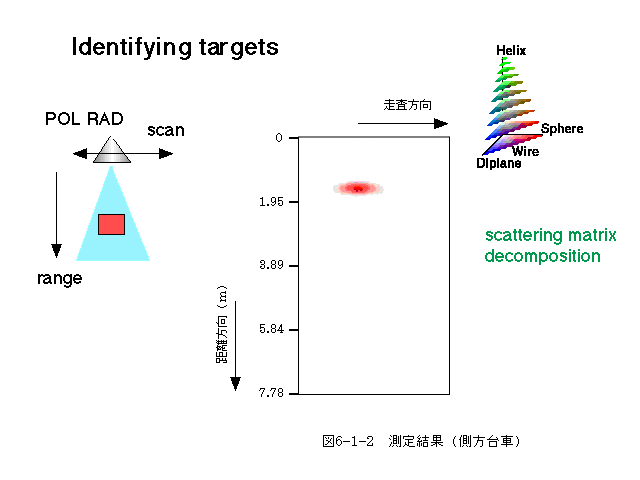 Identifying targets

POL RAD

scan

range

走査方向

0

1.95

3.89

5.84

7.78

距離方向（m）

Helix

Sphere

Wire

Diplane

scattering matrix decomposition

図6-1-2　測定結果（側方台車）